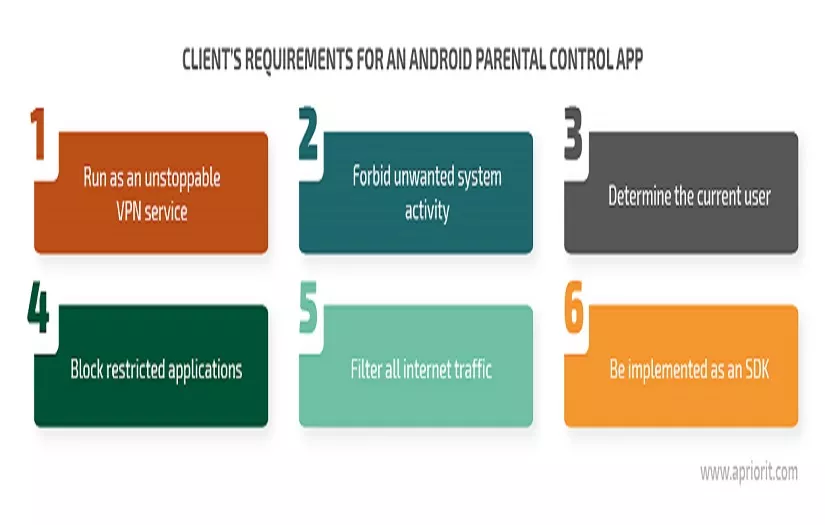 CLIENT'S REQUIREMENTS FOR AN ANDROID PARENTAL CONTROL APP

1
Run as an unstoppable VPN service

2
Forbid unwanted system activity

3
Determine the current user

4
Block restricted applications

5
Filter all internet traffic

6
Be implemented as an SDK

www.apriorit.com